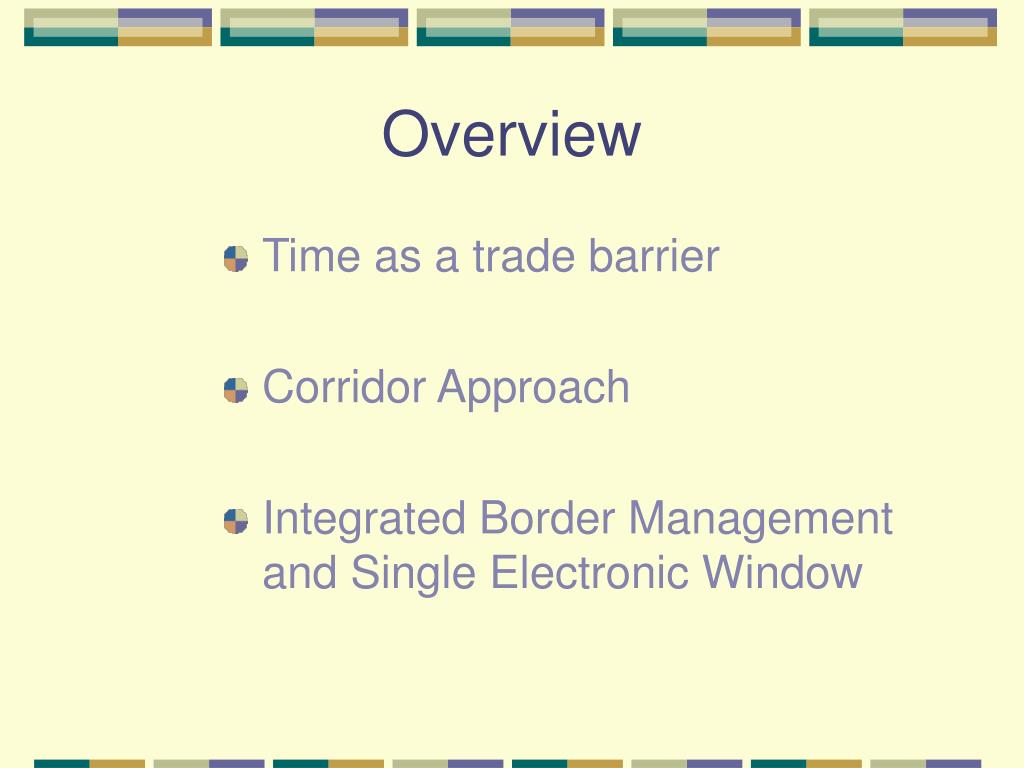 Overview

Time as a trade barrier

Corridor Approach

Integrated Border Management and Single Electronic Window